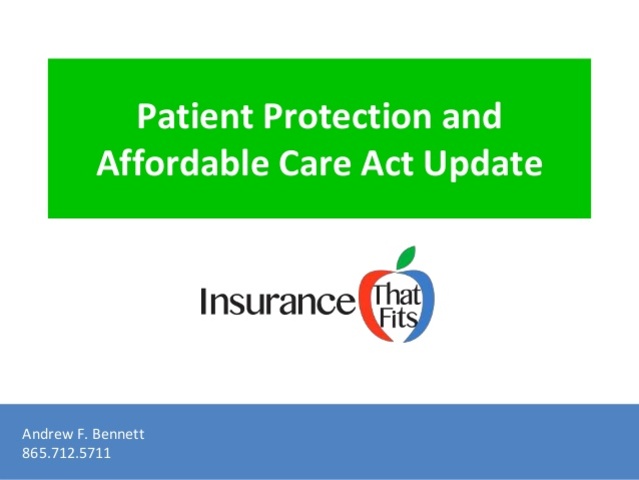 Patient Protection and Affordable Care Act Update

Insurance That Fits

Andrew F. Bennett
865.712.5711